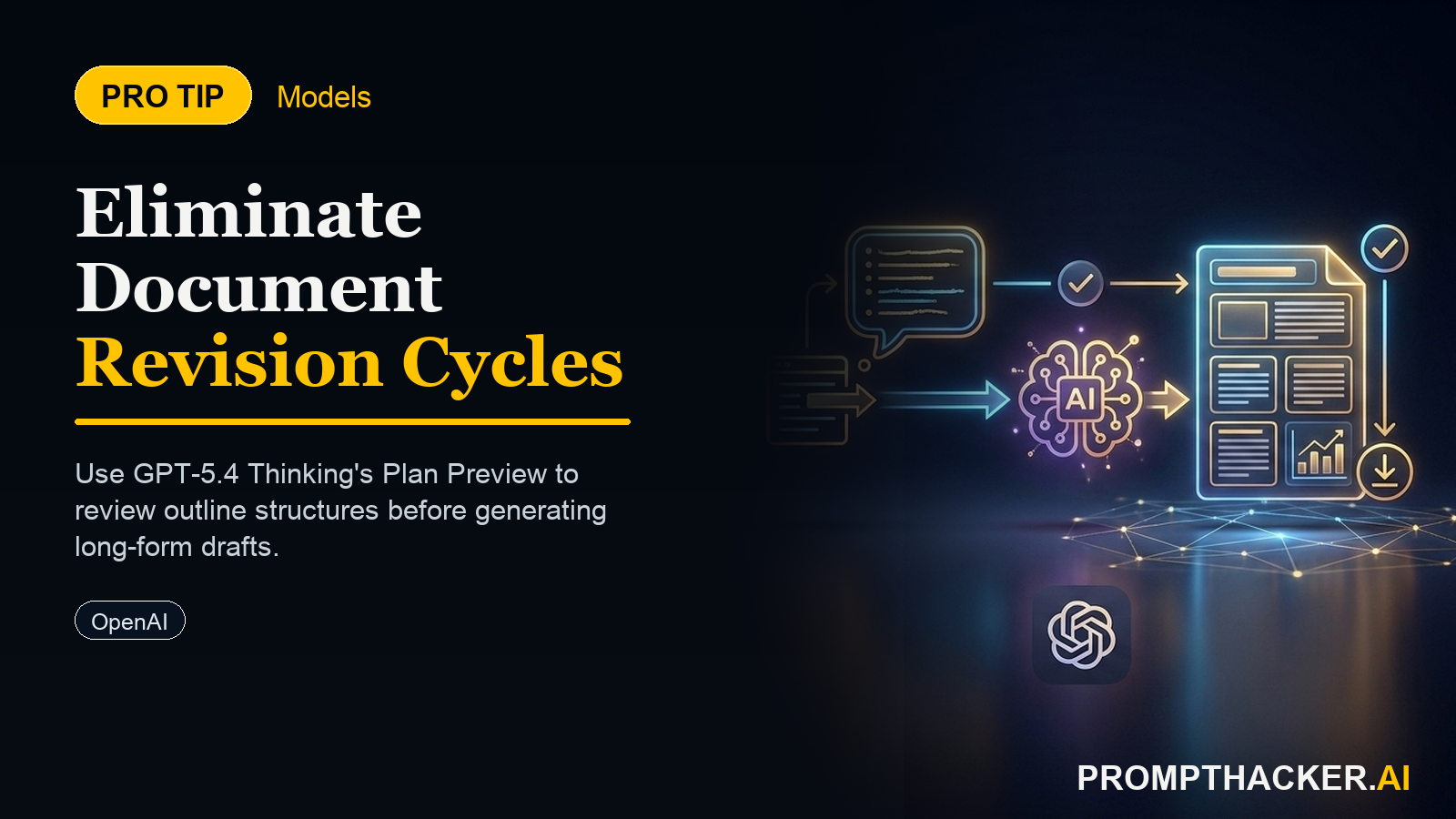 PRO TIP Models

Eliminate Document Revision Cycles

Use GPT-5.4 Thinking's Plan Preview to review outline structures before generating long-form drafts.

OpenAI

AI

PROMPTHACKER.AI